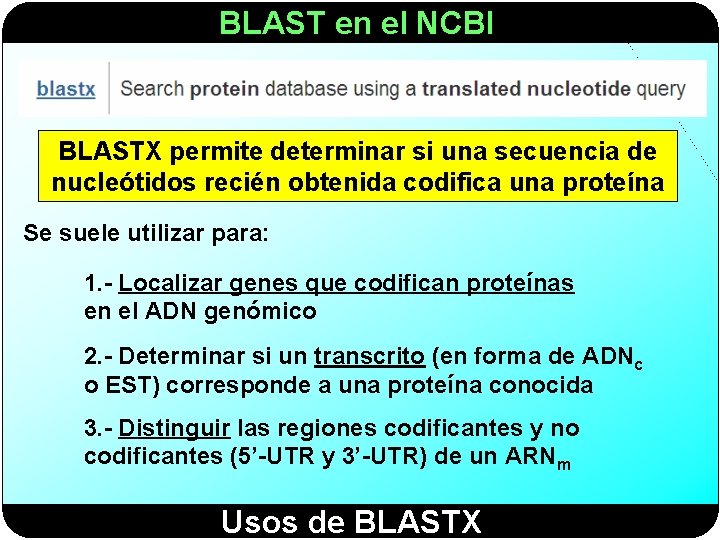 BLAST en el NCBI

blastx | Search protein database using a translated nucleotide query

BLASTX permite determinar si una secuencia de nucleótidos recién obtenida codifica una proteína

Se suele utilizar para:

1.- Localizar genes que codifican proteínas en el ADN genómico

2.- Determinar si un transcrito (en forma de $ADN_c$ o EST) corresponde a una proteína conocida

3.- Distinguir las regiones codificantes y no codificantes (5'-UTR y 3'-UTR) de un $ARN_m$

Usos de BLASTX